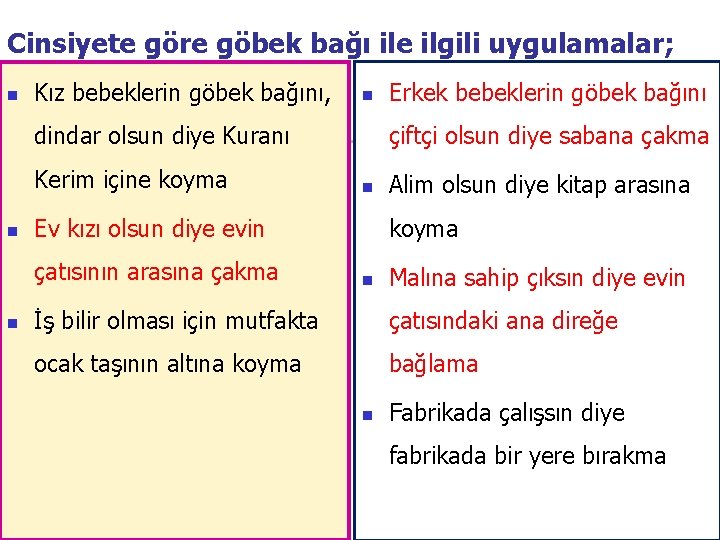 Cinsiyete göre göbek bağı ile ilgili uygulamalar;

- Kız bebeklerin göbek bağını, dindar olsun diye Kuranı Kerim içine koyma
- Ev kızı olsun diye evin çatısının arasına çakma
- İş bilir olması için mutfakta ocak taşının altına koyma

- Erkek bebeklerin göbek bağını çiftçi olsun diye sabana çakma
- Alim olsun diye kitap arasına koyma
- Malına sahip çıksın diye evin çatısındaki ana direğe bağlama
- Fabrikada çalışsın diye fabrikada bir yere bırakma